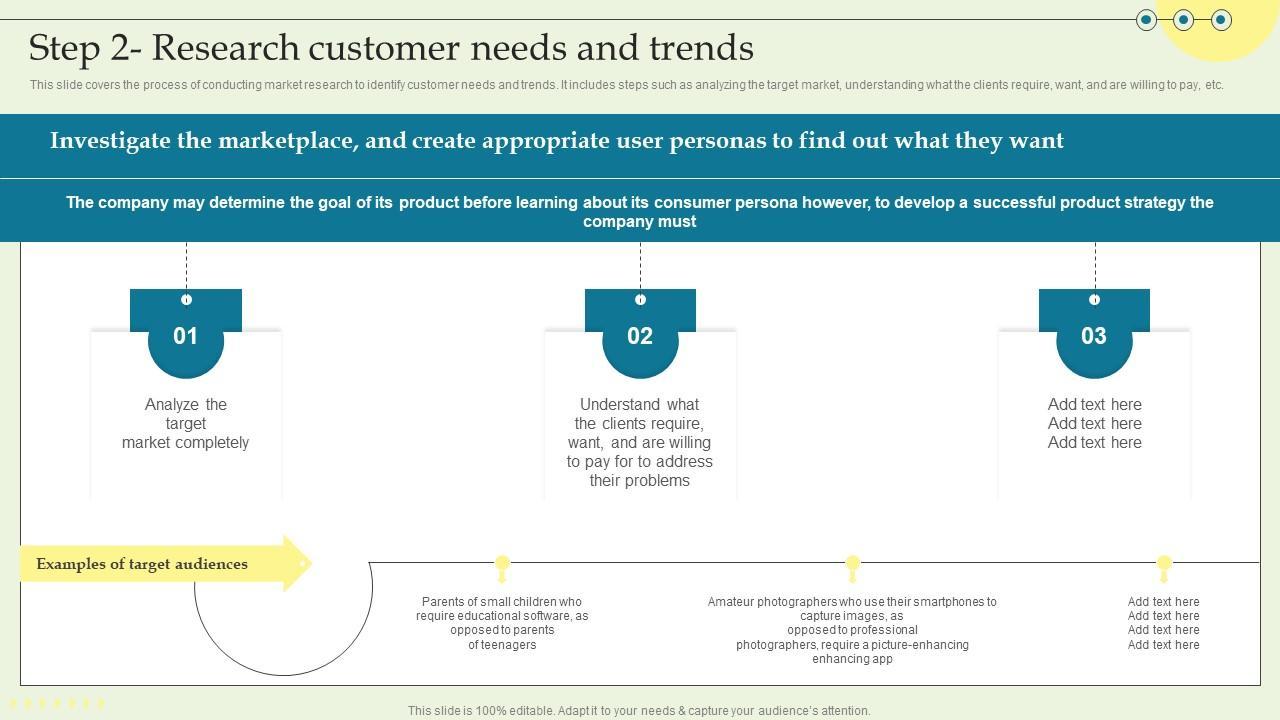 Step 2- Research customer needs and trends

This slide covers the process of conducting market research to identify customer needs and trends. It includes steps such as analyzing the target market, understanding what the clients require, want, and are willing to pay, etc.

Investigate the marketplace, and create appropriate user personas to find out what they want

The company may determine the goal of its product before learning about its consumer persona however, to develop a successful product strategy the company must

01

Analyze the target market completely

02

Understand what the clients require, want, and are willing to pay for to address their problems

03

Add text here Add text here Add text here

Examples of target audiences

Parents of small children who require educational software, as opposed to parents of teenagers

Amateur photographers who use their smartphones to capture images, as opposed to professional photographers, require a picture-enhancing enhancing app

Add text here Add text here Add text here Add text here

This slide is 100% editable. Adapt it to your needs & capture your audience's attention.